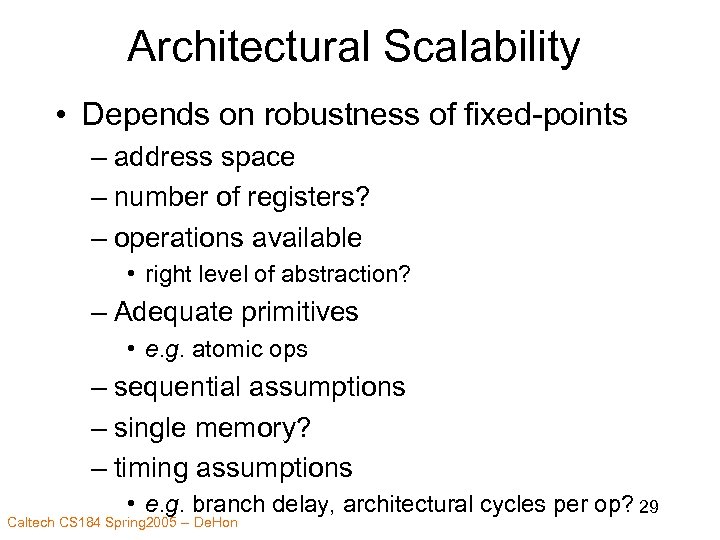 Architectural Scalability

• Depends on robustness of fixed-points
– address space
– number of registers?
– operations available
• right level of abstraction?
– Adequate primitives
• e.g. atomic ops
– sequential assumptions
– single memory?
– timing assumptions
• e.g. branch delay, architectural cycles per op?

29

Caltech CS184 Spring2005 – DeHon